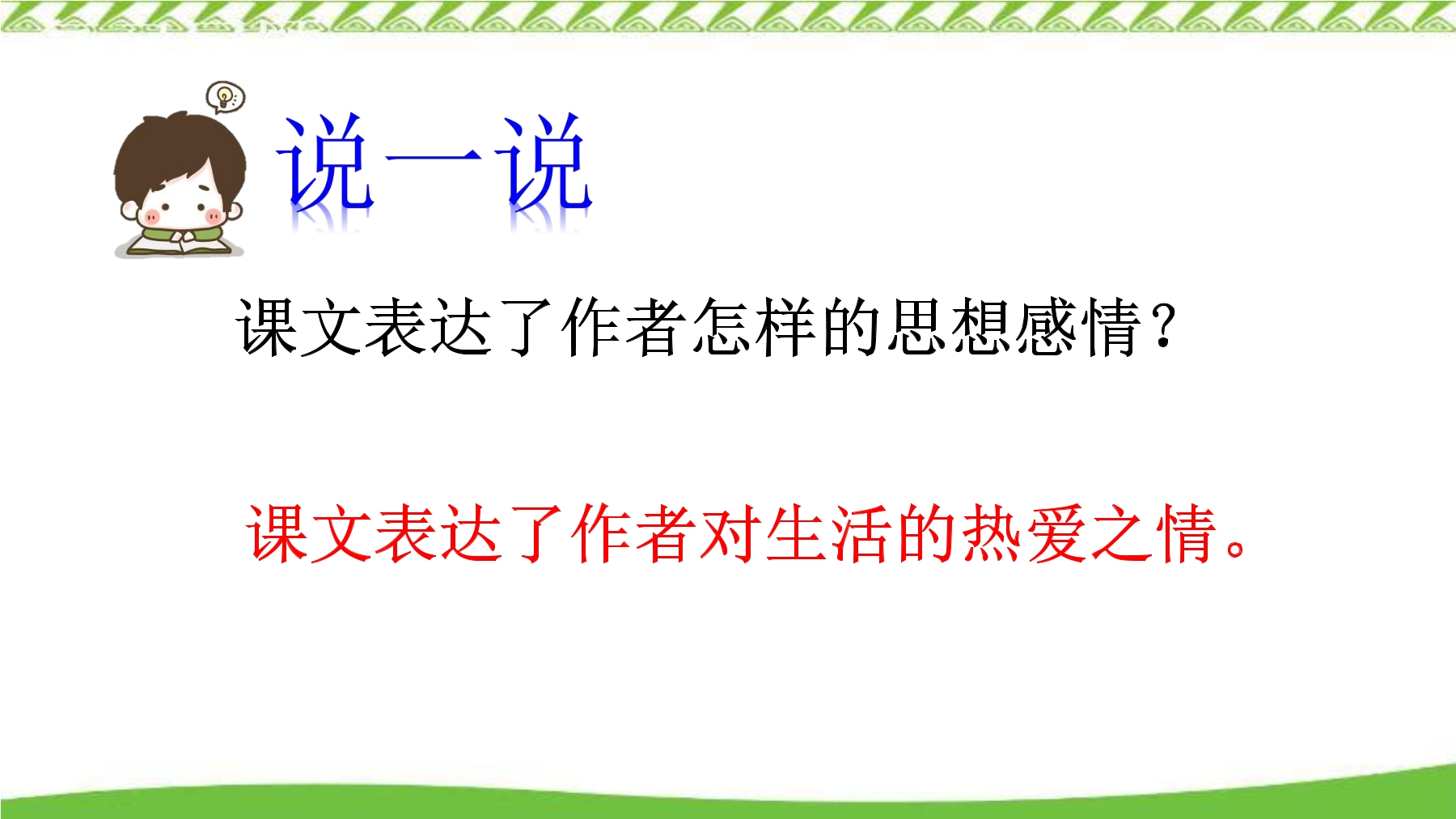 说一说

课文表达了作者怎样的思想感情？

课文表达了作者对生活的热爱之情。